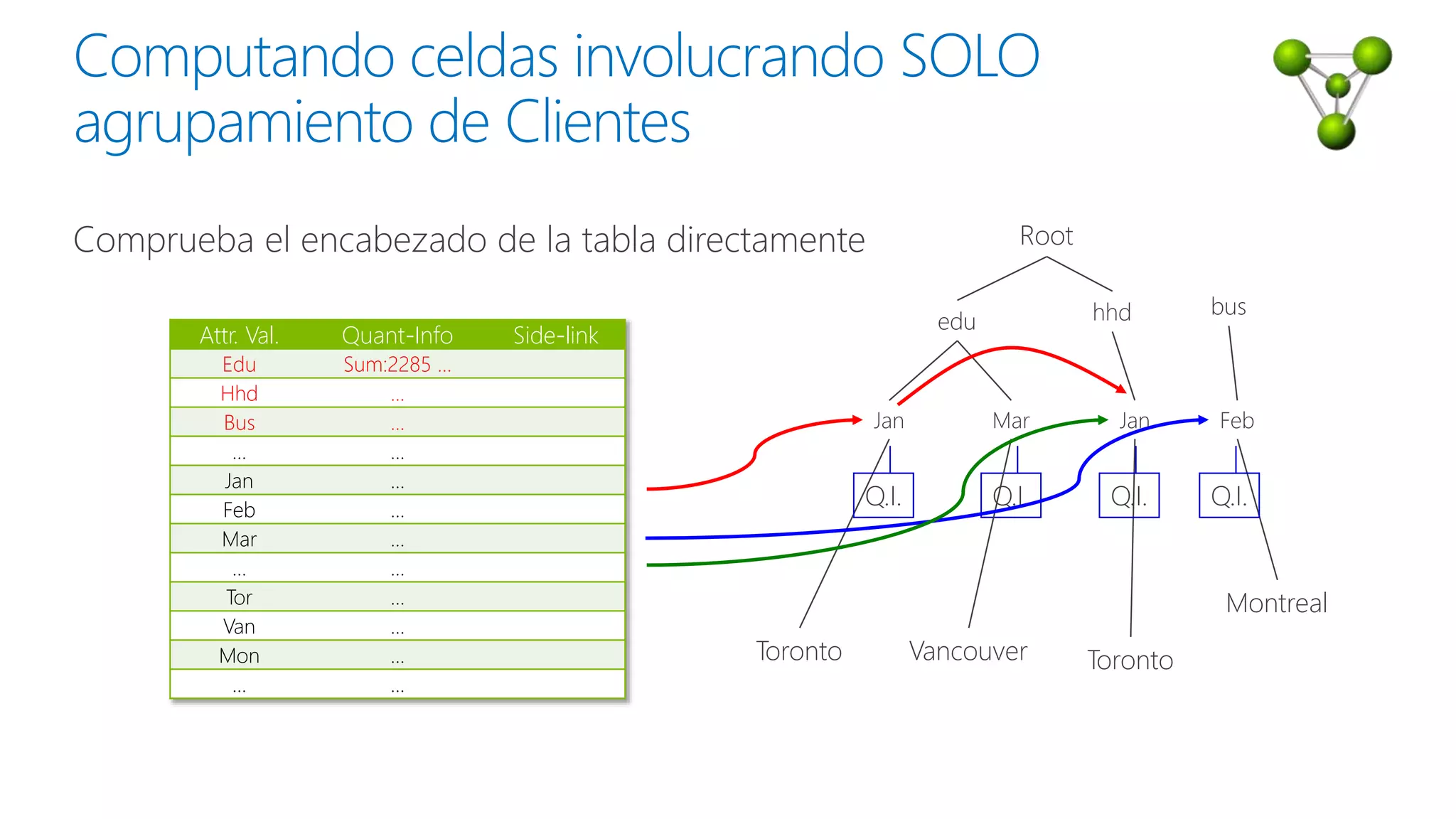 Computando celdas involucrando SOLO agrupamiento de Clientes

Comprueba el encabezado de la tabla directamente

| Attr. Val. | Quant-Info | Side-link |
|---|---|---|
| Edu | Sum:2285 ... | |
| Hhd | ... | |
| Bus | ... | |
| ... | ... | |
| Jan | ... | |
| Feb | ... | |
| Mar | ... | |
| ... | ... | |
| Tor | ... | |
| Van | ... | |
| Mon | ... | |
| ... | ... | |

Root

edu

hhd

bus

Jan

Mar

Jan

Feb

Q.I.

Q.I.

Q.I.

Q.I.

Toronto

Vancouver

Toronto

Montreal